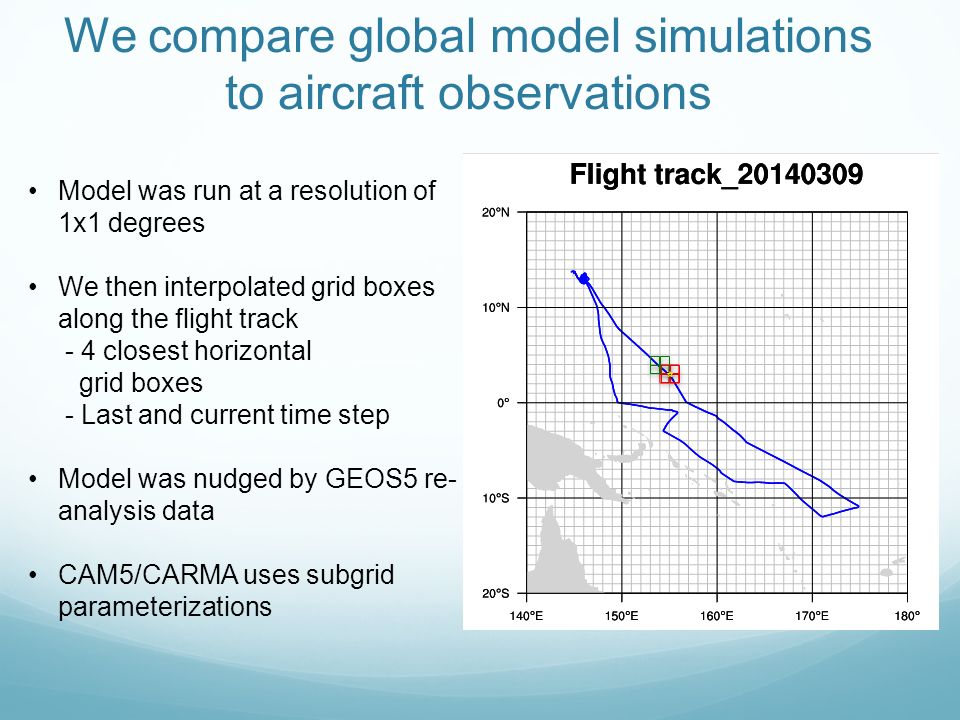 We compare global model simulations to aircraft observations

• Model was run at a resolution of 1x1 degrees

• We then interpolated grid boxes along the flight track
- 4 closest horizontal grid boxes
- Last and current time step

• Model was nudged by GEOS5 re-analysis data

• CAM5/CARMA uses subgrid parameterizations

Flight track_20140309

20°N
10°N
0°
10°S
20°S
140°E
150°E
160°E
170°E
180°